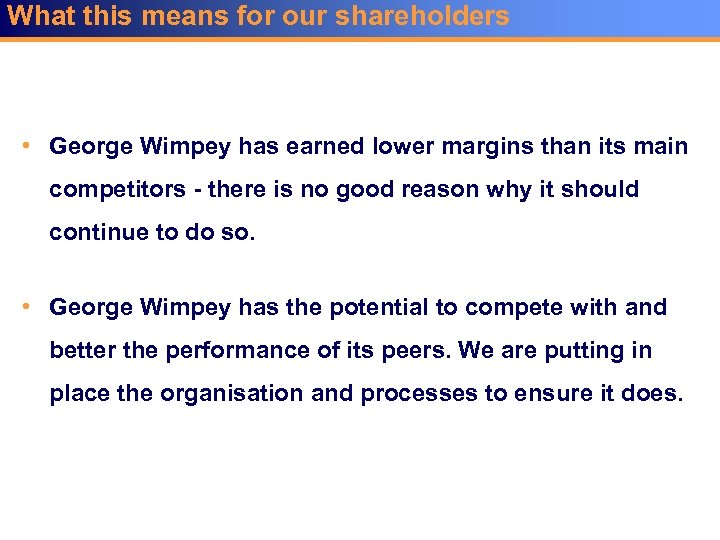 What this means for our shareholders

• George Wimpey has earned lower margins than its main competitors - there is no good reason why it should continue to do so.

• George Wimpey has the potential to compete with and better the performance of its peers. We are putting in place the organisation and processes to ensure it does.